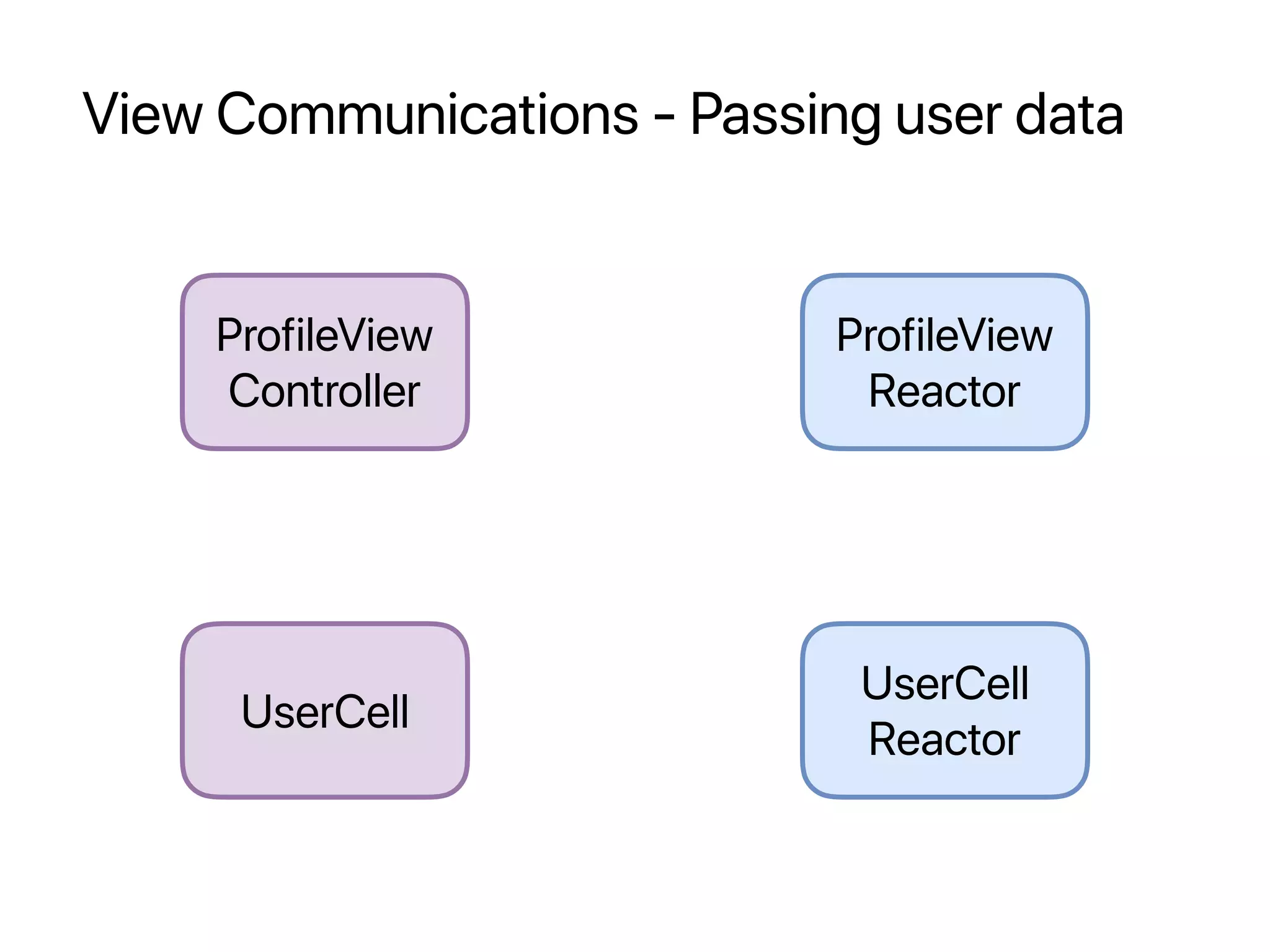 View Communications - Passing user data

ProfileView Controller

ProfileView Reactor

UserCell

UserCell Reactor